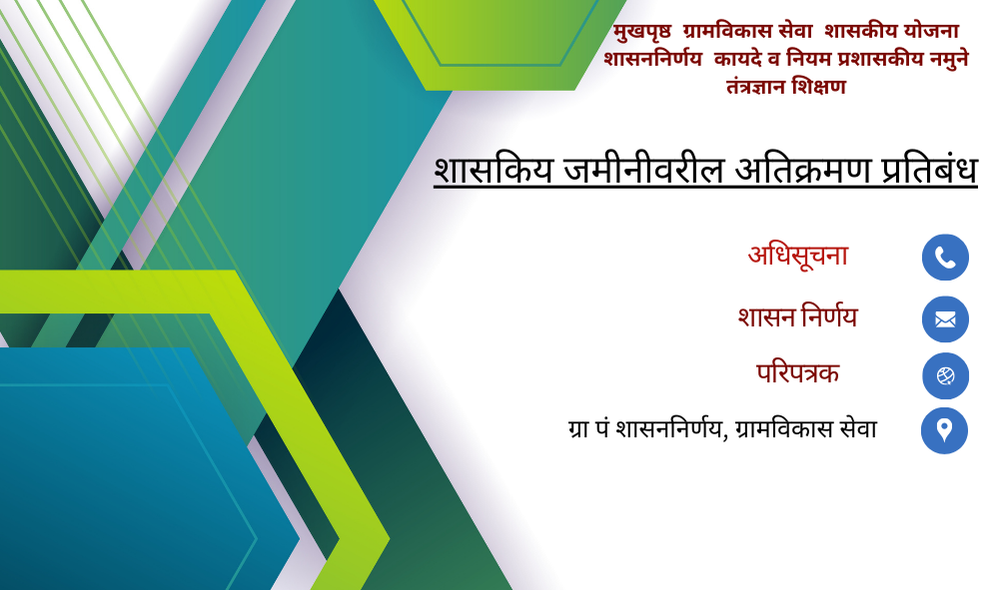 मुखपृष्ठ ग्रामविकास सेवा शासकीय योजना
शासननिर्णय कायदे व नियम प्रशासकीय नमुने
तंत्रज्ञान शिक्षण

शासकिय जमीनीवरील अतिक्रमण प्रतिबंध

अधिसूचना

शासन निर्णय

परिपत्रक

ग्रा पं शासननिर्णय, ग्रामविकास सेवा